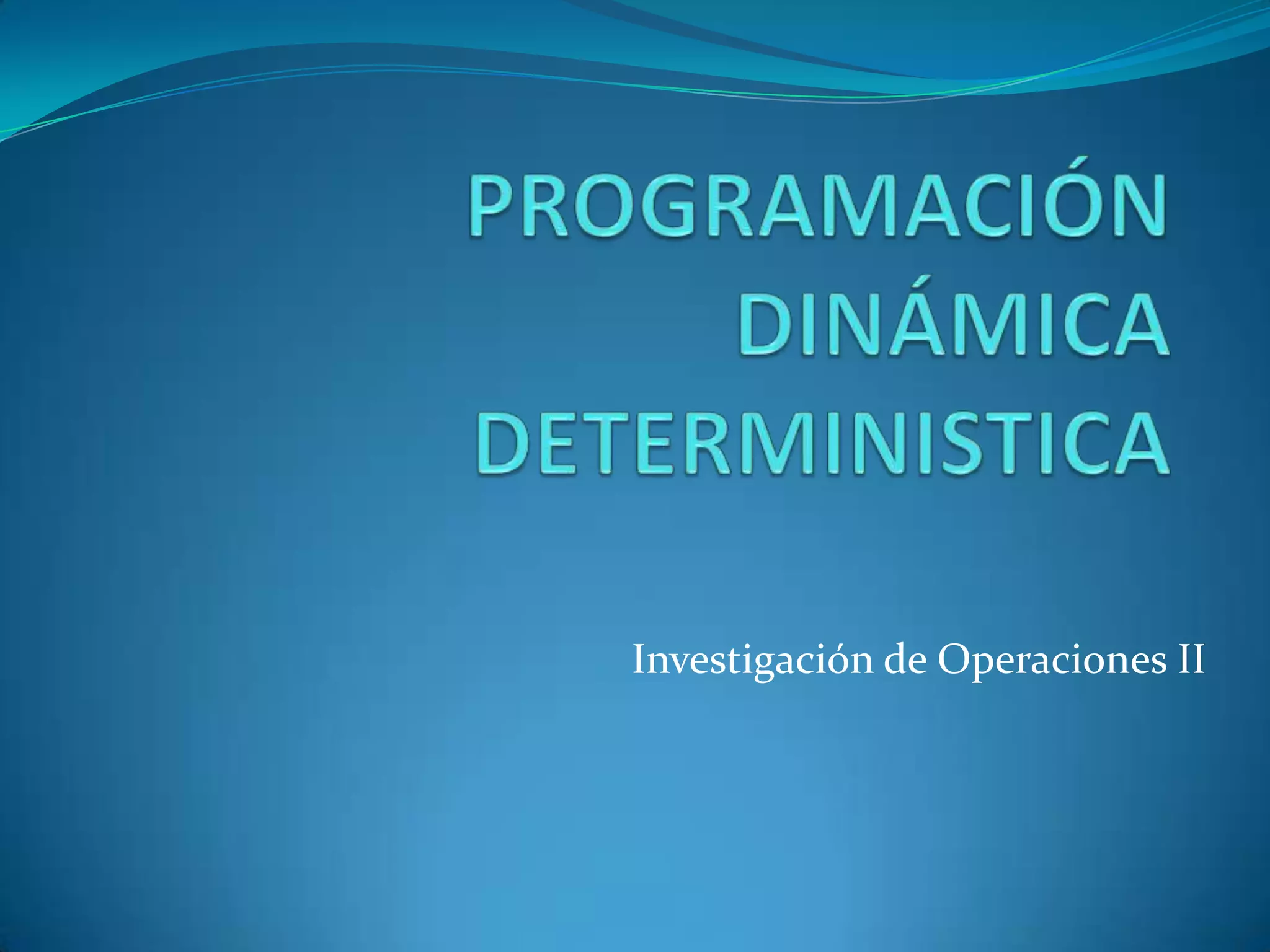 PROGRAMACIÓN DINÁMICA DETERMINISTICA

Investigación de Operaciones II